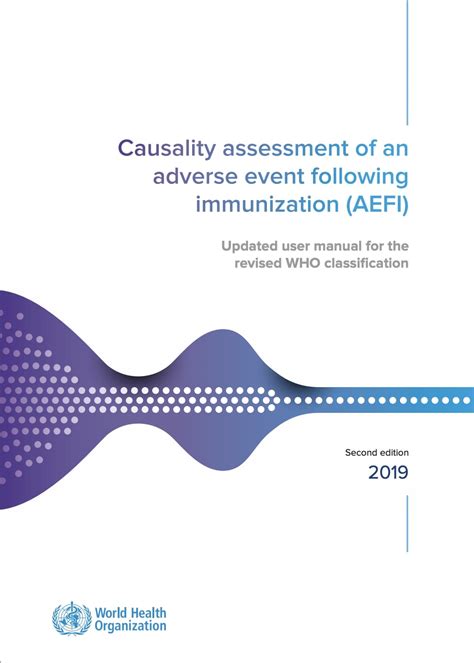 Causality assessment of an adverse event following immunization (AEFI)

Updated user manual for the revised WHO classification

Second edition
2019

World Health Organization